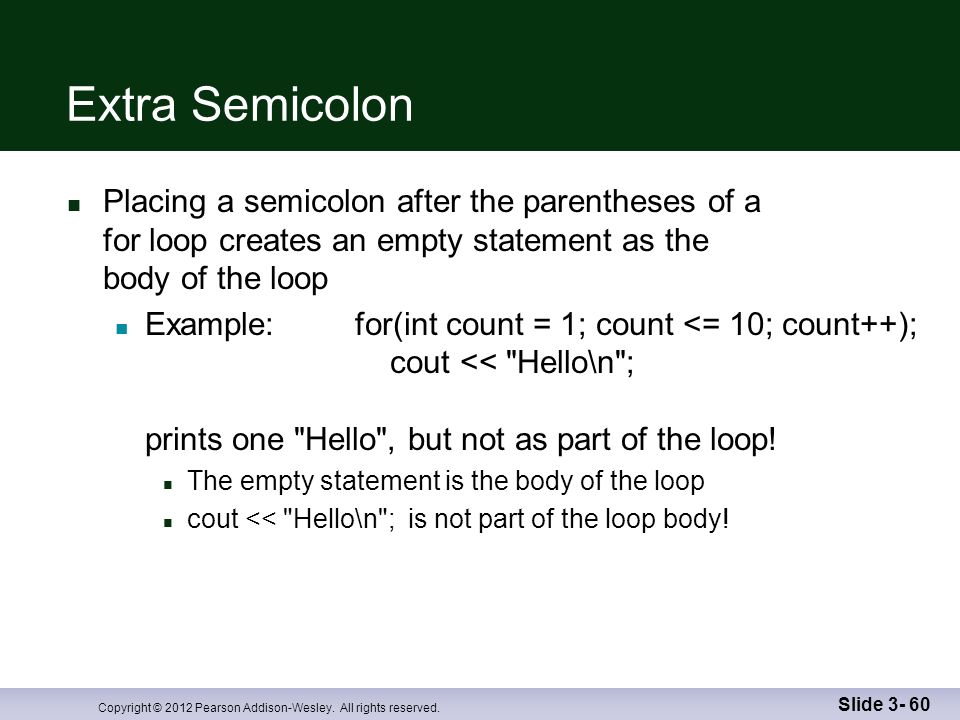 Extra Semicolon

Placing a semicolon after the parentheses of a for loop creates an empty statement as the body of the loop

Example: for(int count = 1; count <= 10; count++);
cout << "Hello\n";

prints one "Hello", but not as part of the loop!

The empty statement is the body of the loop

cout << "Hello\n"; is not part of the loop body!

Copyright © 2012 Pearson Addison-Wesley. All rights reserved.

Slide 3- 60